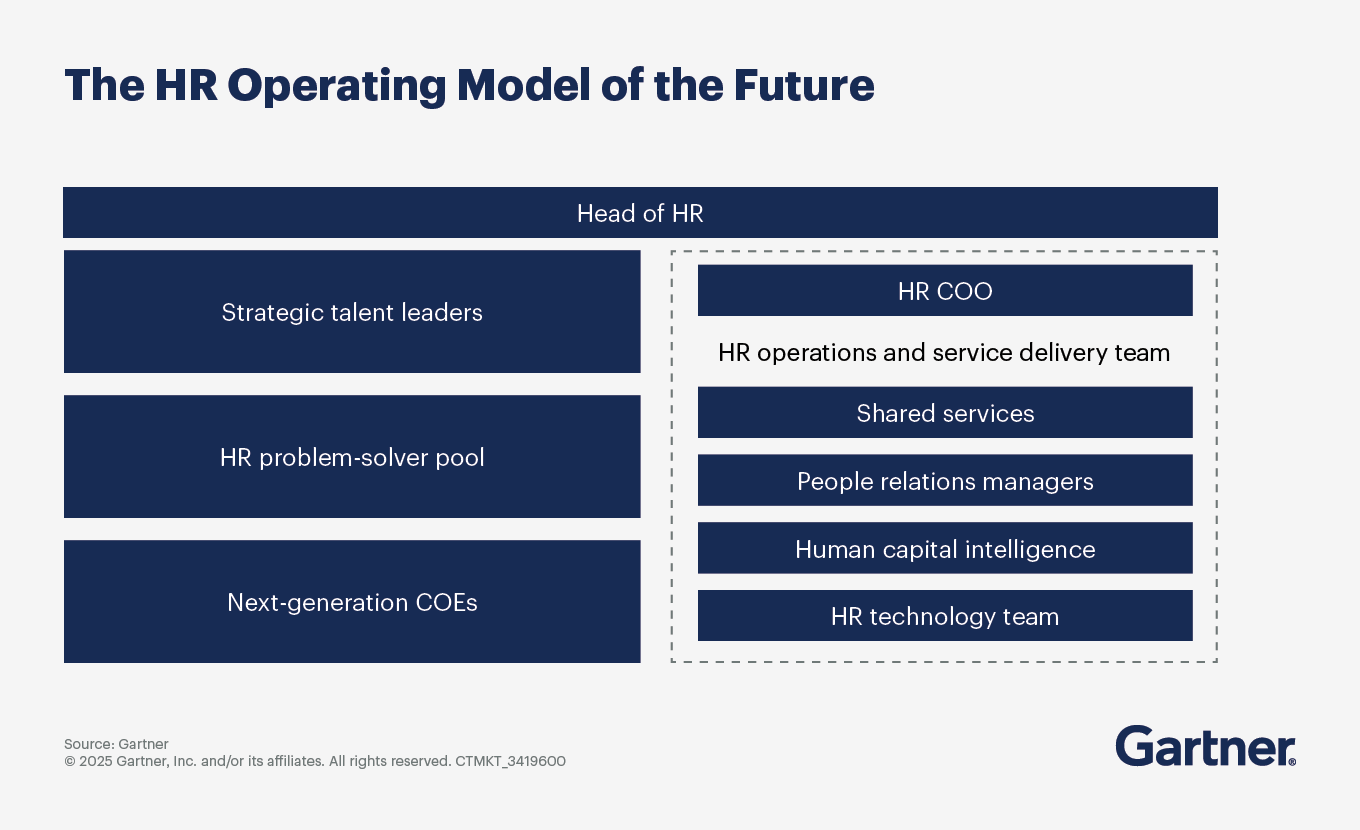 The HR Operating Model of the Future

Head of HR

Strategic talent leaders

HR problem-solver pool

Next-generation COEs

HR COO

HR operations and service delivery team

Shared services

People relations managers

Human capital intelligence

HR technology team

Source: Gartner
© 2025 Gartner, Inc. and/or its affiliates. All rights reserved. CTMKT_3419600

Gartner®